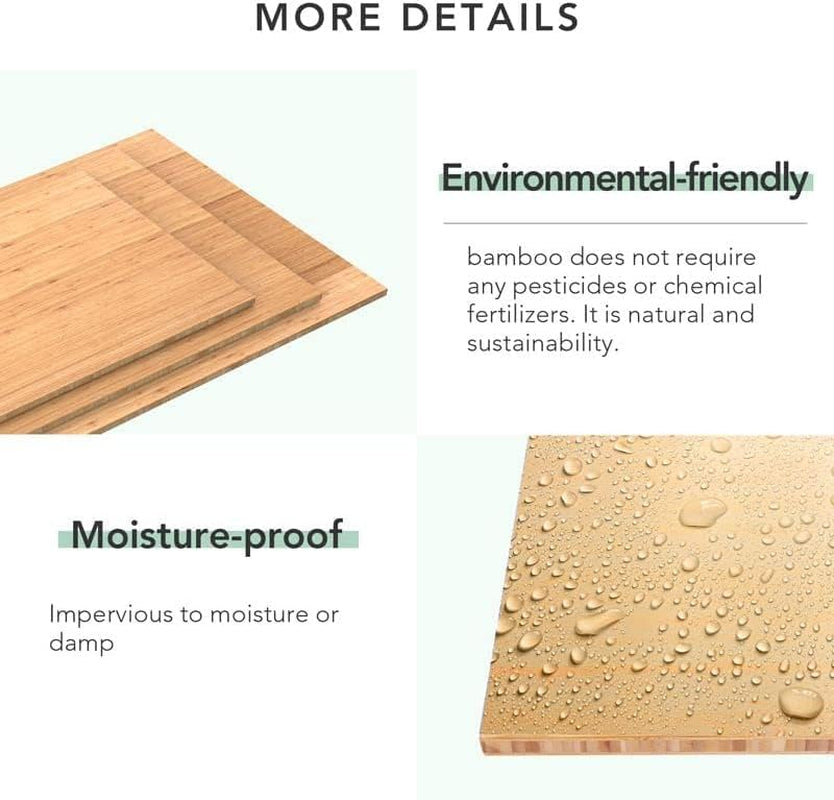 MORE DETAILS

Environmental-friendly

bamboo does not require any pesticides or chemical fertilizers. It is natural and sustainability.

Moisture-proof

Impervious to moisture or damp